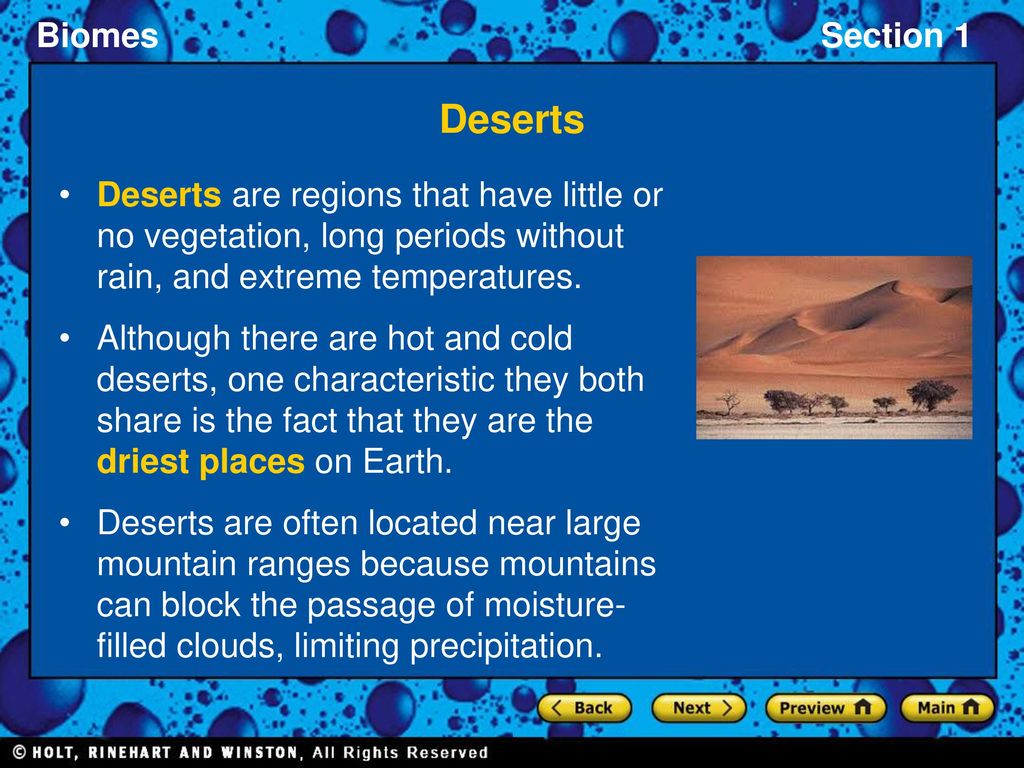 Biomes

Section 1

Deserts

• Deserts are regions that have little or no vegetation, long periods without rain, and extreme temperatures.

• Although there are hot and cold deserts, one characteristic they both share is the fact that they are the driest places on Earth.

• Deserts are often located near large mountain ranges because mountains can block the passage of moisture-filled clouds, limiting precipitation.

Back

Next

Preview

Main

© HOLT, RINEHART AND WINSTON, All Rights Reserved